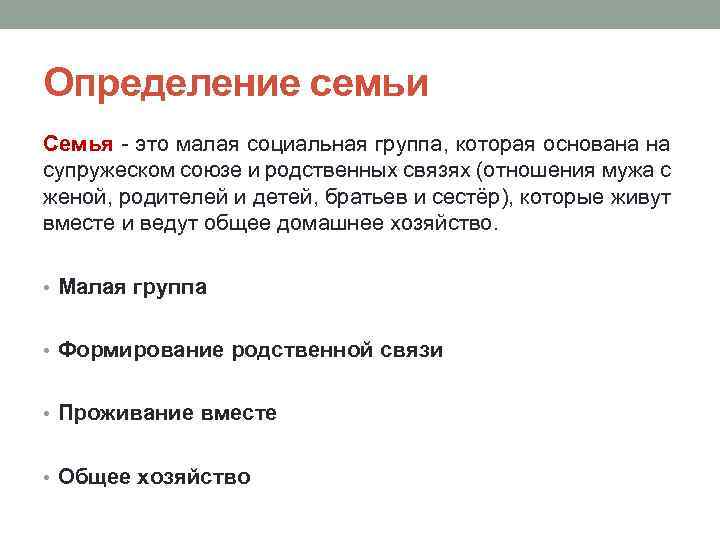 Определение семьи

Семья - это малая социальная группа, которая основана на супружеском союзе и родственных связях (отношения мужа с женой, родителей и детей, братьев и сестёр), которые живут вместе и ведут общее домашнее хозяйство.

• Малая группа

• Формирование родственной связи

• Проживание вместе

• Общее хозяйство